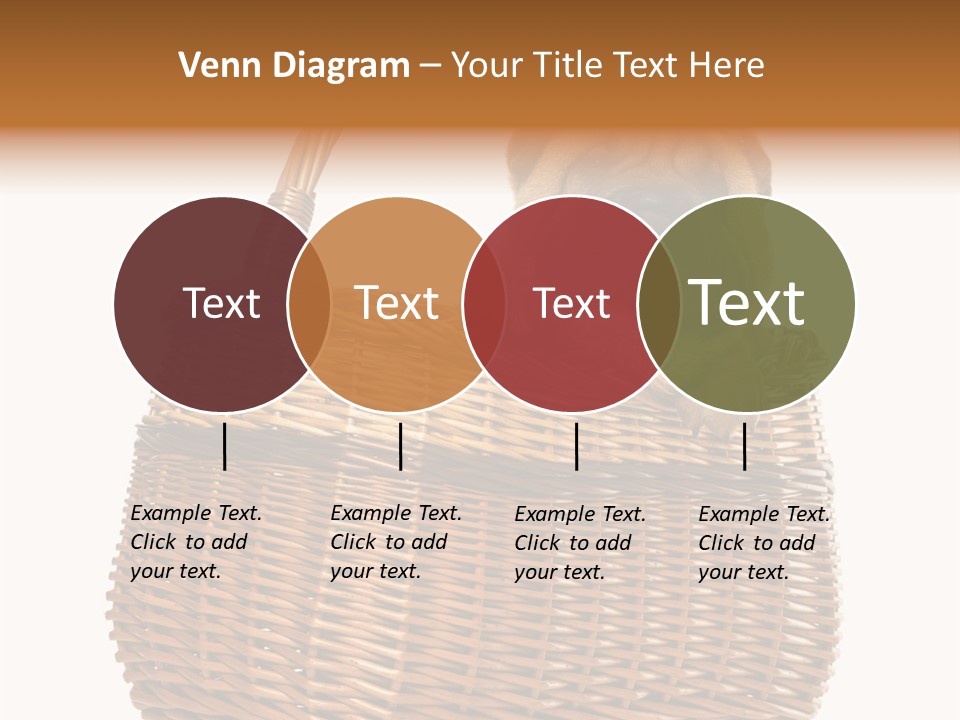 Venn Diagram – Your Title Text Here

Text

Text

Text

Text

Example Text. Click to add your text.

Example Text. Click to add your text.

Example Text. Click to add your text.

Example Text. Click to add your text.